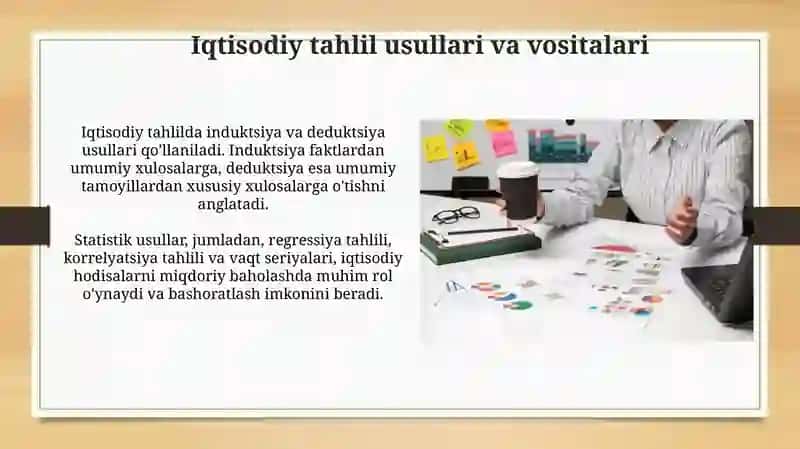 Iqtisodiy tahlil usullari va vositalari

Iqtisodiy tahlilda induktsiya va deduktsiya usullari qo'llaniladi. Induktsiya faktlardan umumiy xulosalarga, deduktsiya esa umumiy tamoyillardan xususiy xulosalarga o'tishni anglatadi.

Statistik usullar, jumladan, regressiya tahlili, korrelyatsiya tahlili va vaqt seriyalari, iqtisodiy hodisalarni miqdoriy baholashda muhim rol o'ynaydi va bashoratlash imkonini beradi.